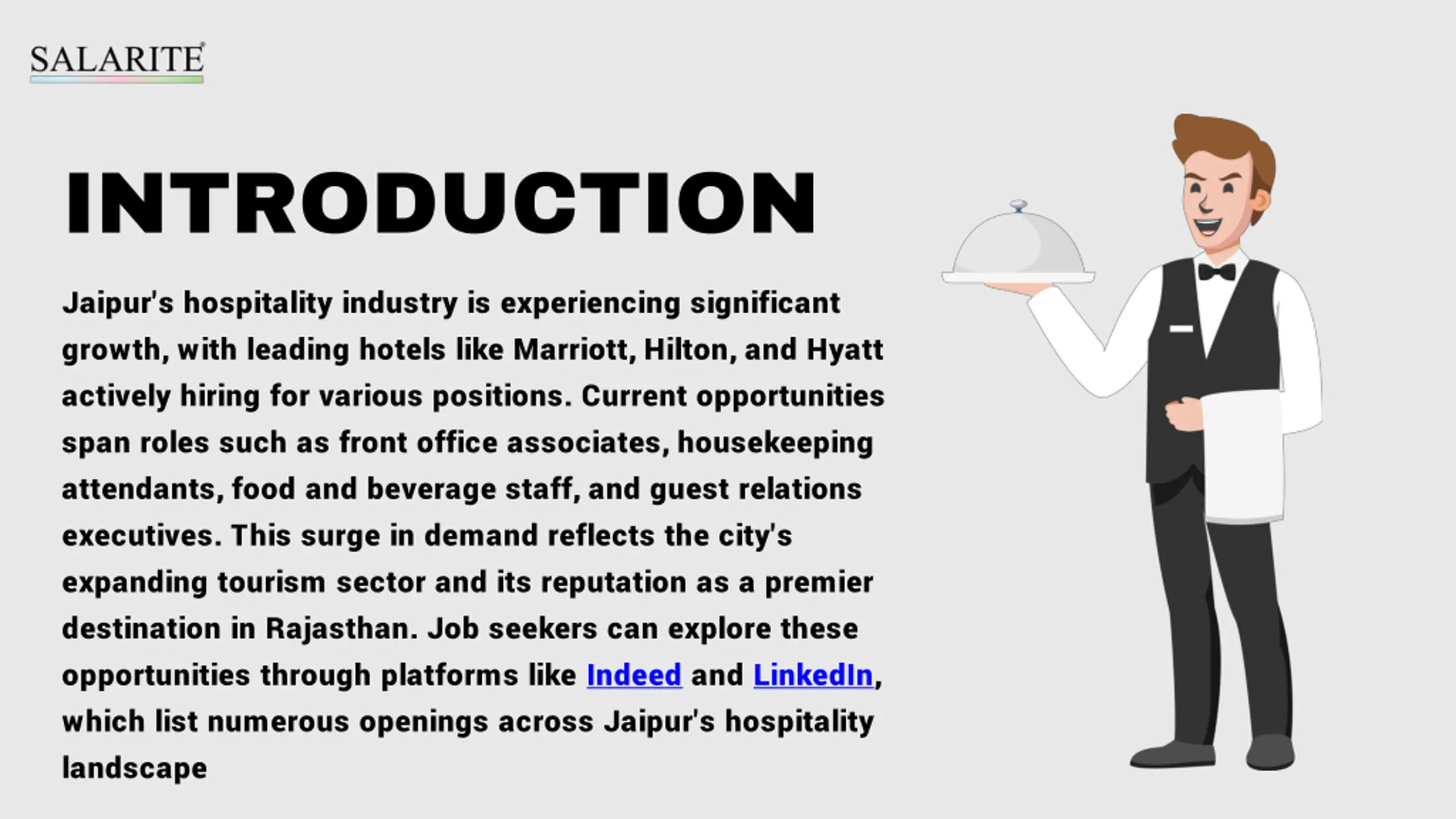 SALARITE

INTRODUCTION

Jaipur's hospitality industry is experiencing significant growth, with leading hotels like Marriott, Hilton, and Hyatt actively hiring for various positions. Current opportunities span roles such as front office associates, housekeeping attendants, food and beverage staff, and guest relations executives. This surge in demand reflects the city's expanding tourism sector and its reputation as a premier destination in Rajasthan. Job seekers can explore these opportunities through platforms like Indeed and LinkedIn, which list numerous openings across Jaipur's hospitality landscape